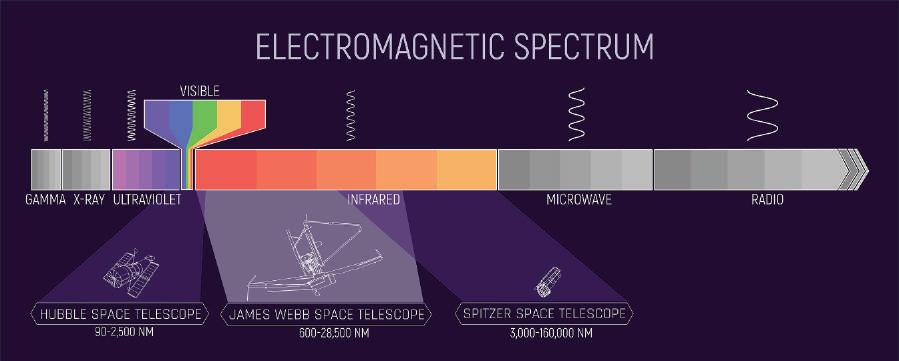 ELECTROMAGNETIC SPECTRUM

VISIBLE

GAMMA X-RAY ULTRAVIOLET INFRARED MICROWAVE RADIO

HUBBLE SPACE TELESCOPE
90-2,500 NM

JAMES WEBB SPACE TELESCOPE
600-28,500 NM

SPITZER SPACE TELESCOPE
3,000-160,000 NM